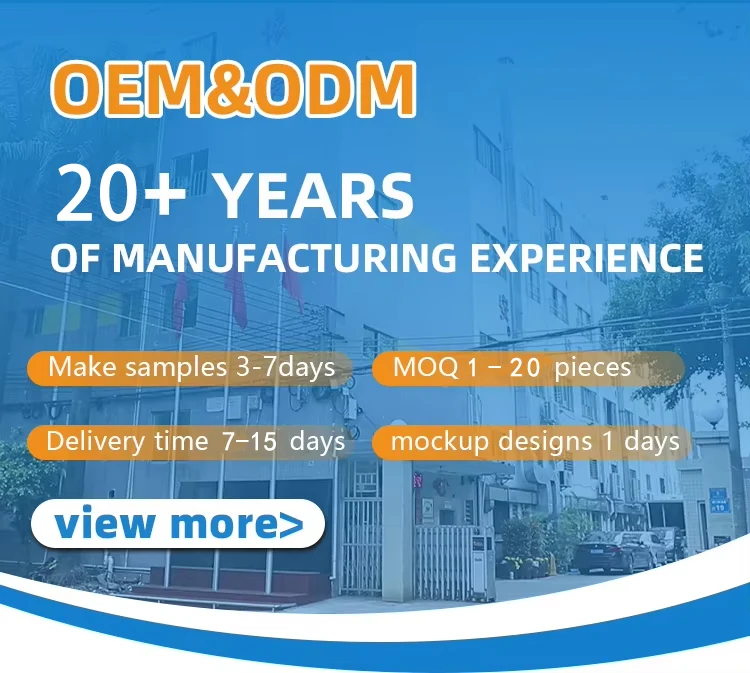 OEM&ODM

20+ YEARS

OF MANUFACTURING EXPERIENCE

Make samples 3-7days

MOQ 1 – 20 pieces

Delivery time 7–15 days

mockup designs 1 days

view more>